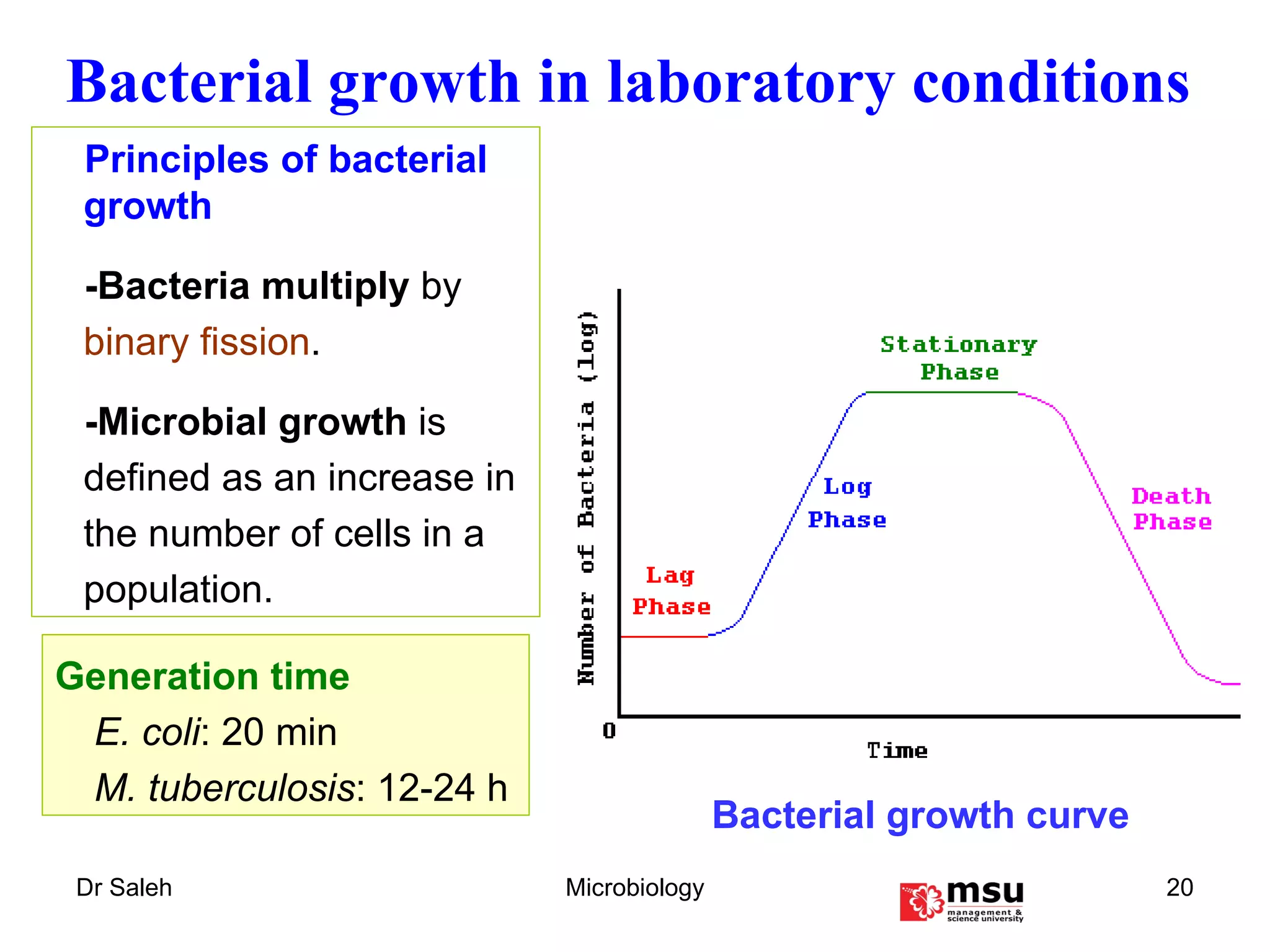 Bacterial growth in laboratory conditions

Principles of bacterial growth

-Bacteria multiply by binary fission.

-Microbial growth is defined as an increase in the number of cells in a population.

Generation time

E. coli: 20 min

M. tuberculosis: 12-24 h

Number of Bacteria (log)

Stationary Phase

Log Phase

Death Phase

Lag Phase

0

Time

Bacterial growth curve

Dr Saleh

Microbiology

msu management & science university

20